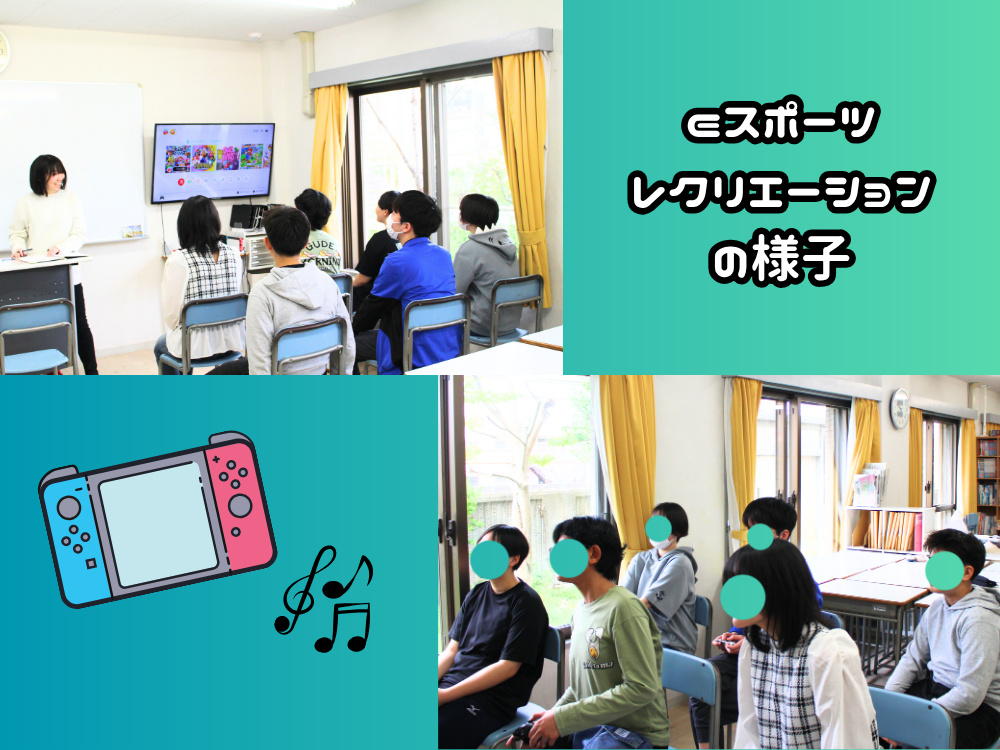 eスポーツ
レクリエーション
の様子